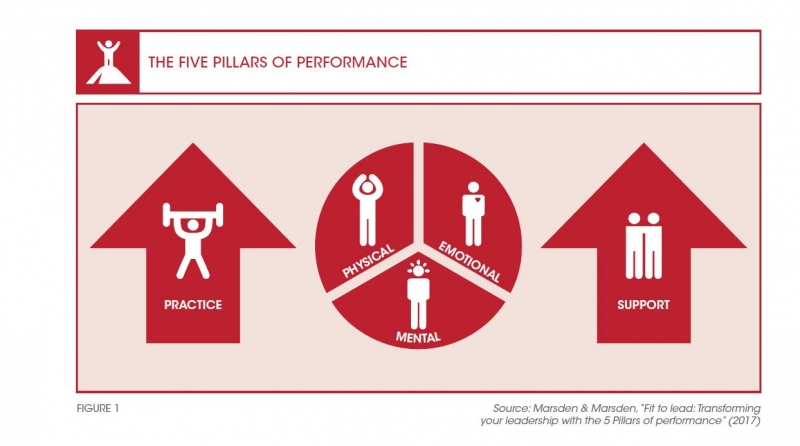 THE FIVE PILLARS OF PERFORMANCE

PRACTICE

PHYSICAL

EMOTIONAL

MENTAL

SUPPORT

FIGURE 1

Source: Marsden & Marsden, "Fit to lead: Transforming your leadership with the 5 Pillars of performance" (2017)